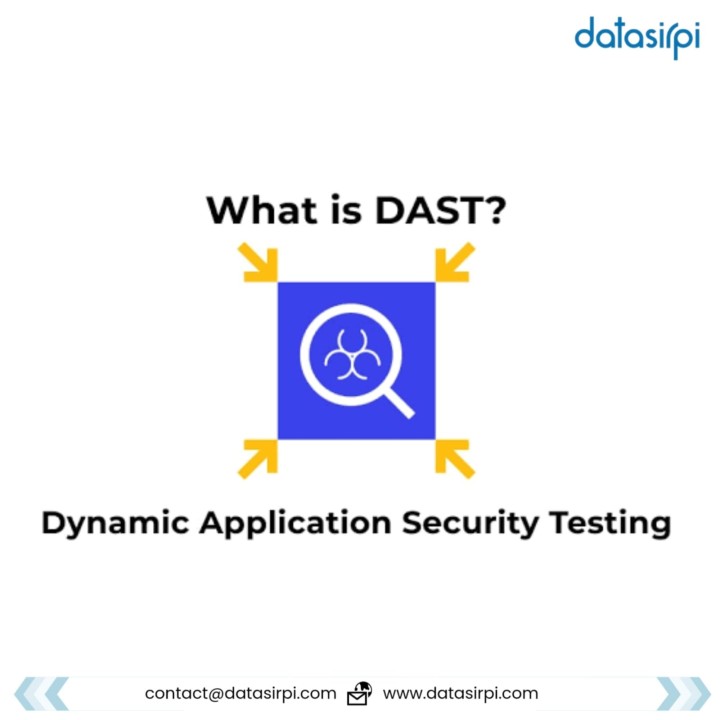 datasirpi

What is DAST?

Dynamic Application Security Testing

contact@datasirpi.com www.datasirpi.com